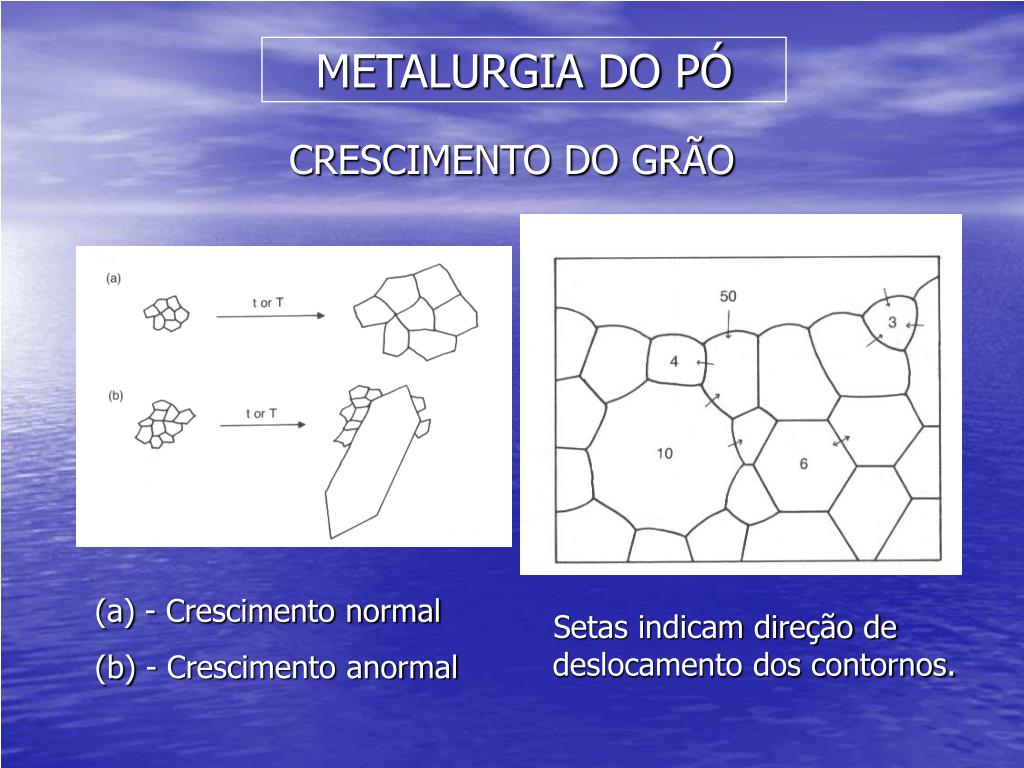 METALURGIA DO PÓ

CRESCIMENTO DO GRÃO

(a)

t or T

(b)

t or T

50

3

4

10

6

(a) - Crescimento normal

(b) - Crescimento anormal

Setas indicam direção de deslocamento dos contornos.